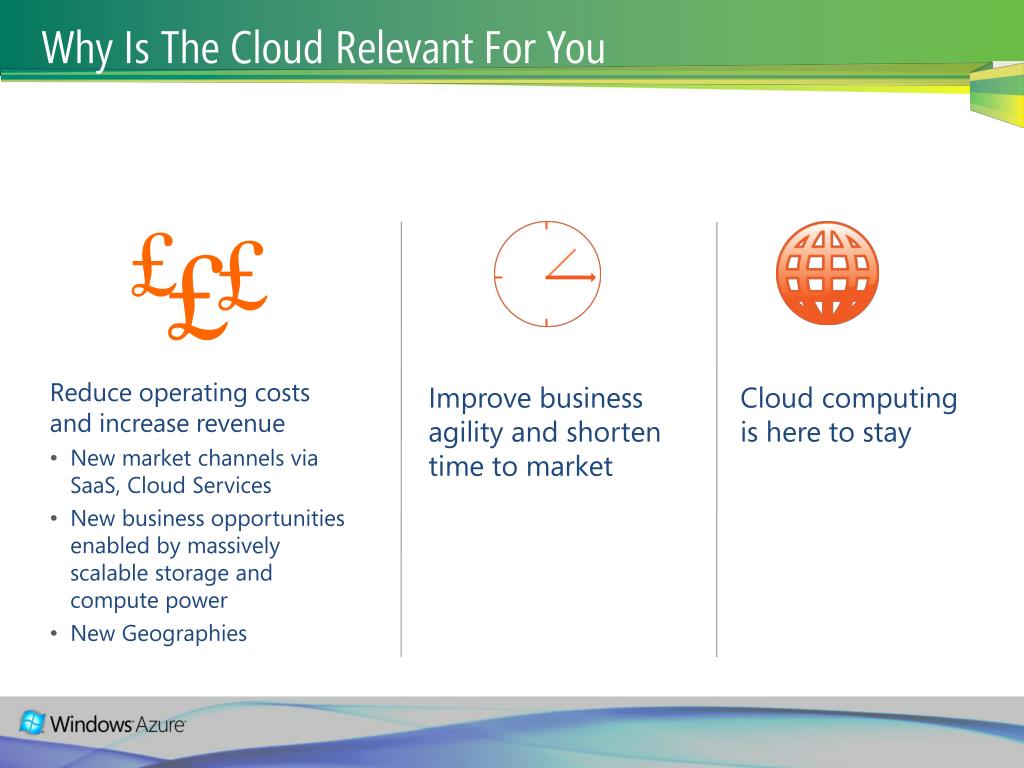 Why Is The Cloud Relevant For You

£££

Reduce operating costs and increase revenue
• New market channels via SaaS, Cloud Services
• New business opportunities enabled by massively scalable storage and compute power
• New Geographies

Improve business agility and shorten time to market

Cloud computing is here to stay

Windows Azure